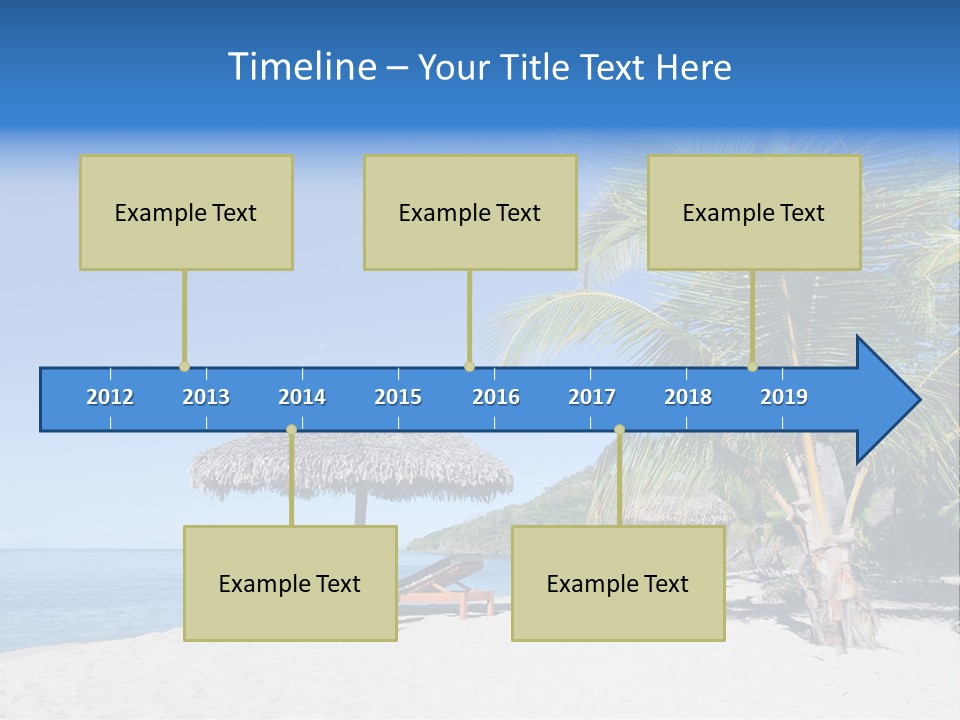 Timeline – Your Title Text Here

Example Text

Example Text

Example Text

2012 2013 2014 2015 2016 2017 2018 2019

Example Text

Example Text